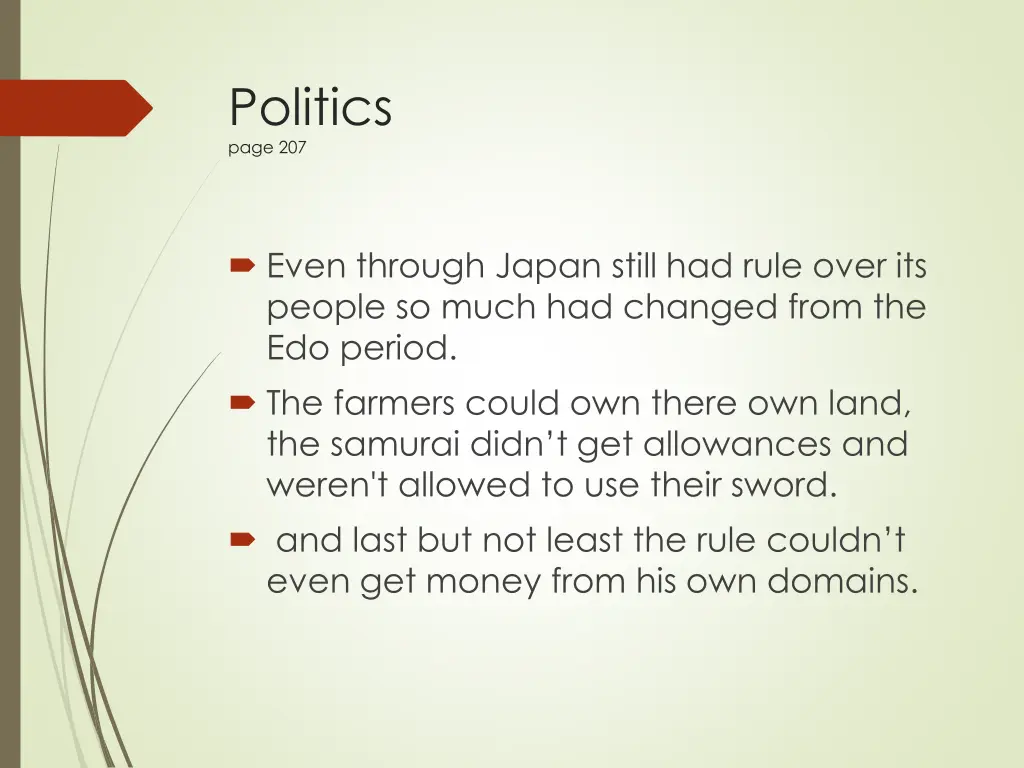 Politics
page 207

Even through Japan still had rule over its people so much had changed from the Edo period.

The farmers could own there own land, the samurai didn’t get allowances and weren't allowed to use their sword.

and last but not least the rule couldn’t even get money from his own domains.